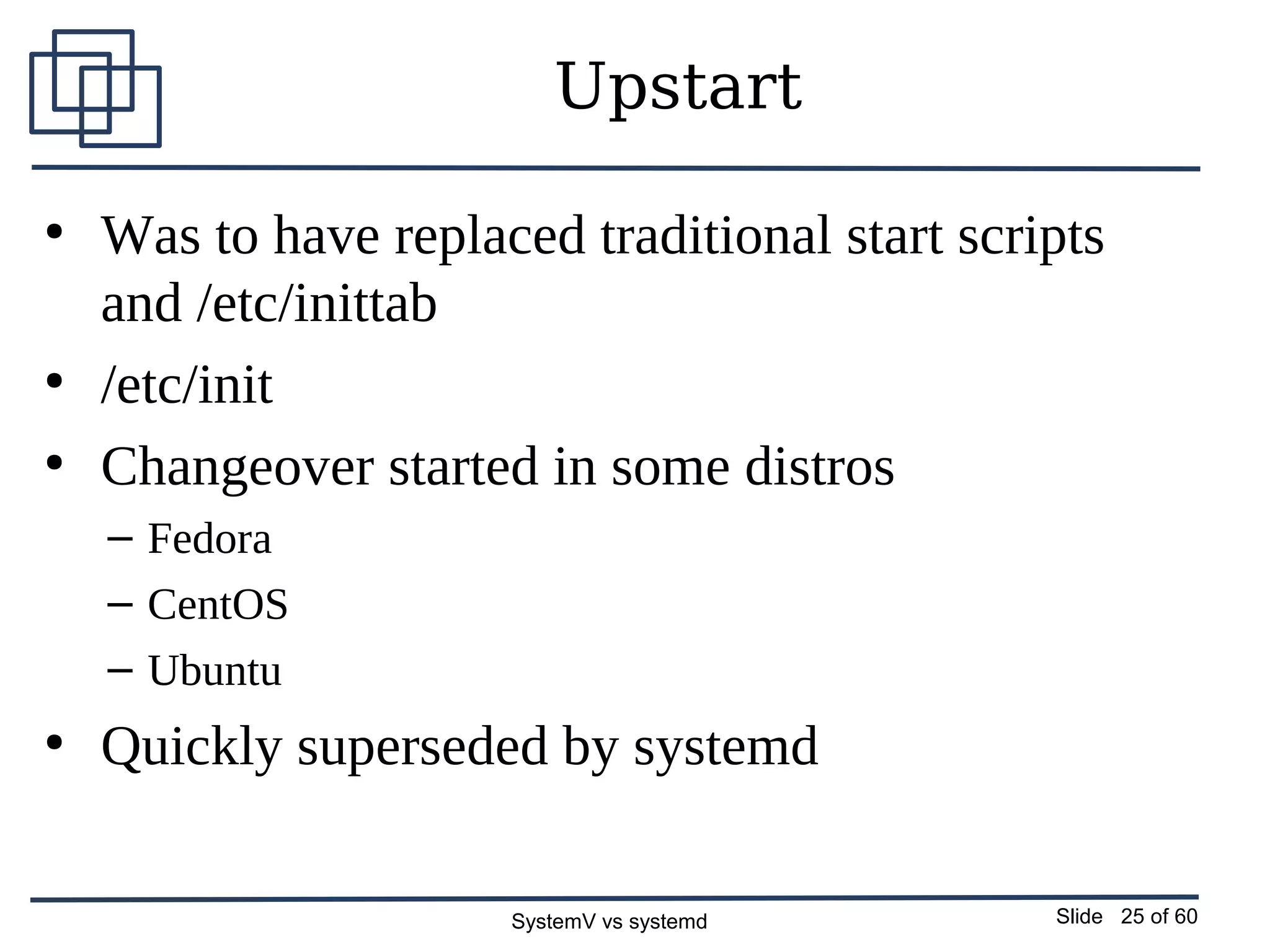 Upstart

• Was to have replaced traditional start scripts and /etc/inittab
• /etc/init
• Changeover started in some distros
  – Fedora
  – CentOS
  – Ubuntu
• Quickly superseded by systemd

SystemV vs systemd

Slide 25 of 60